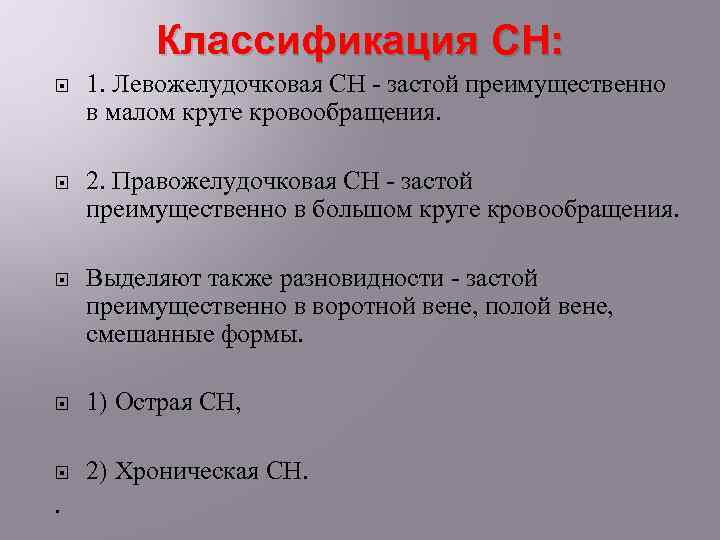 Классификация СН:

1. Левожелудочковая СН - застой преимущественно в малом круге кровообращения.

2. Правожелудочковая СН - застой преимущественно в большом круге кровообращения.

Выделяют также разновидности - застой преимущественно в воротной вене, полой вене, смешанные формы.

1) Острая СН,

2) Хроническая СН.

.